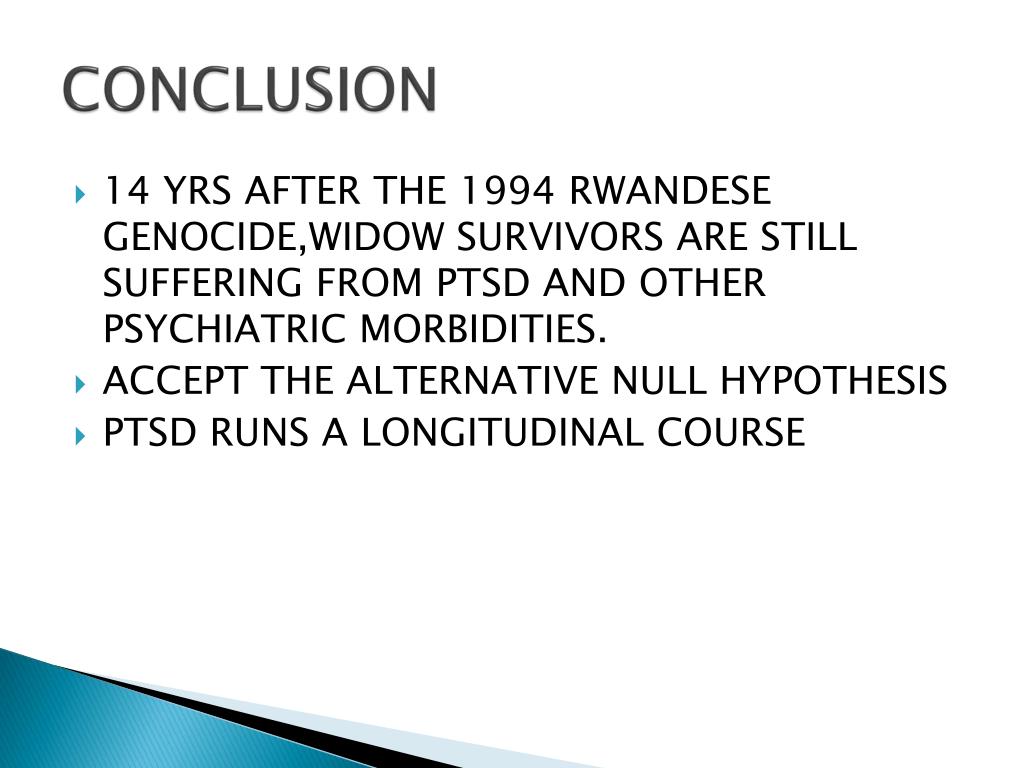 CONCLUSION

14 YRS AFTER THE 1994 RWANDESE GENOCIDE,WIDOW SURVIVORS ARE STILL SUFFERING FROM PTSD AND OTHER PSYCHIATRIC MORBIDITIES.

ACCEPT THE ALTERNATIVE NULL HYPOTHESIS

PTSD RUNS A LONGITUDINAL COURSE